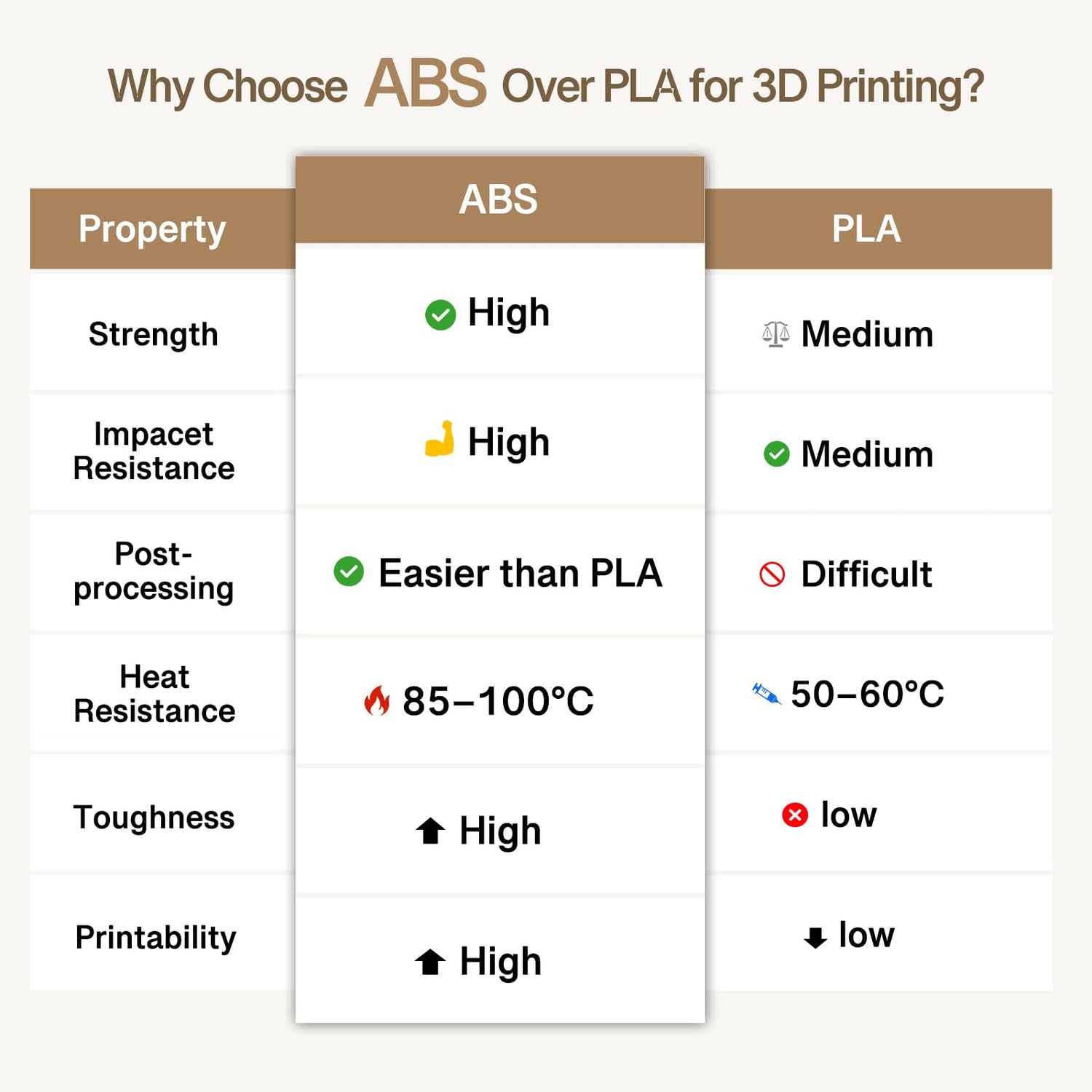 Why Choose ABS Over PLA for 3D Printing?

| Property | ABS | PLA |
|---|---|---|
| Strength | High | Medium |
| Impacet Resistance | High | Medium |
| Post-processing | Easier than PLA | Difficult |
| Heat Resistance | 85–100°C | 50–60°C |
| Toughness | High | low |
| Printability | High | low |